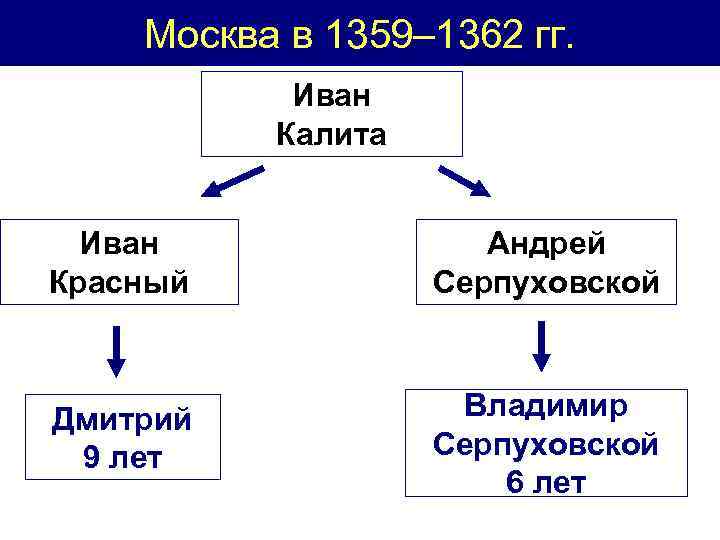 Москва в 1359–1362 гг.

Иван Калита

Иван Красный

Андрей Серпуховской

Дмитрий 9 лет

Владимир Серпуховской 6 лет